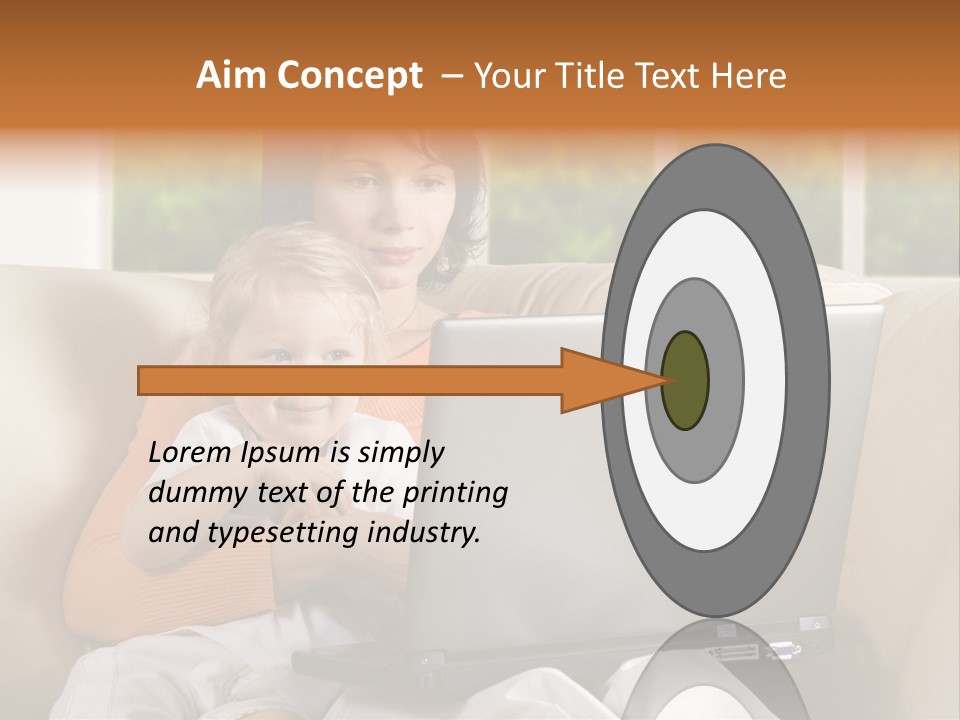 Aim Concept – Your Title Text Here

Lorem Ipsum is simply dummy text of the printing and typesetting industry.